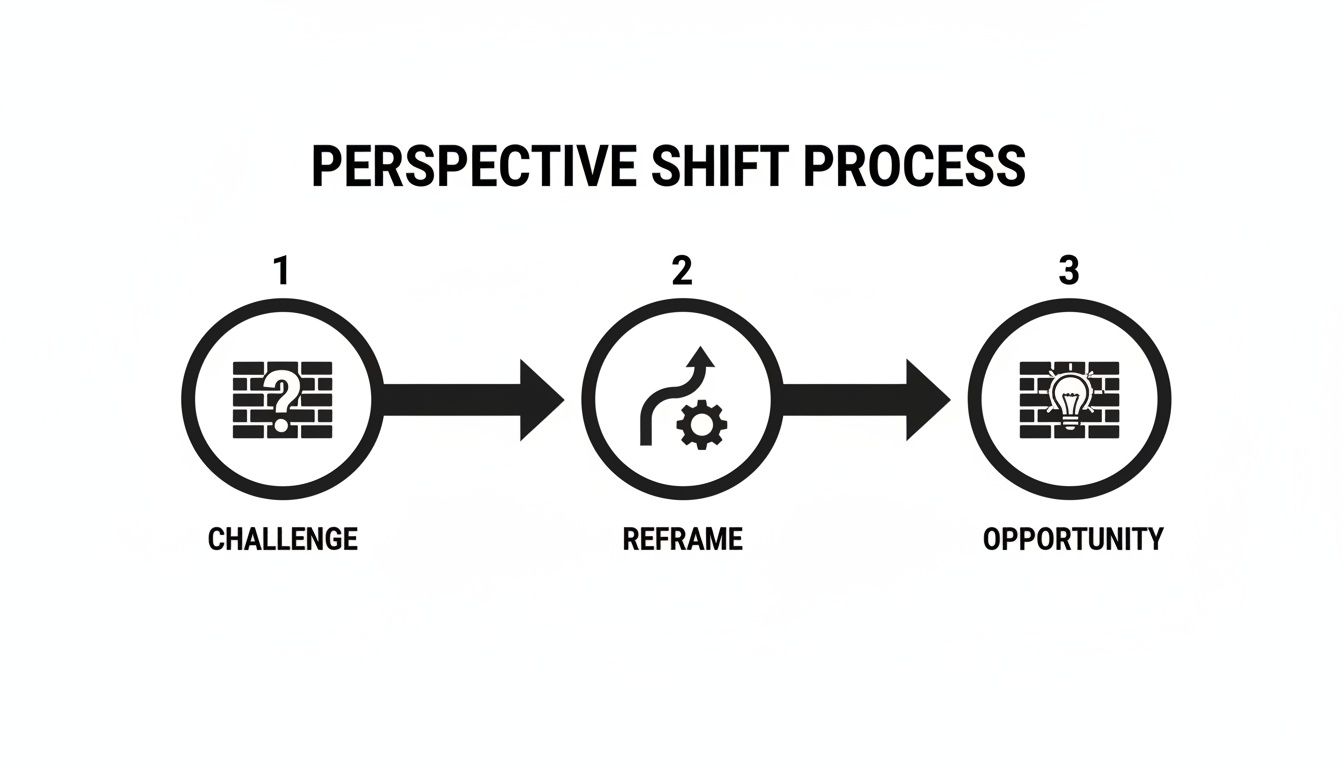 PERSPECTIVE SHIFT PROCESS

1

CHALLENGE

2

REFRAME

3

OPPORTUNITY